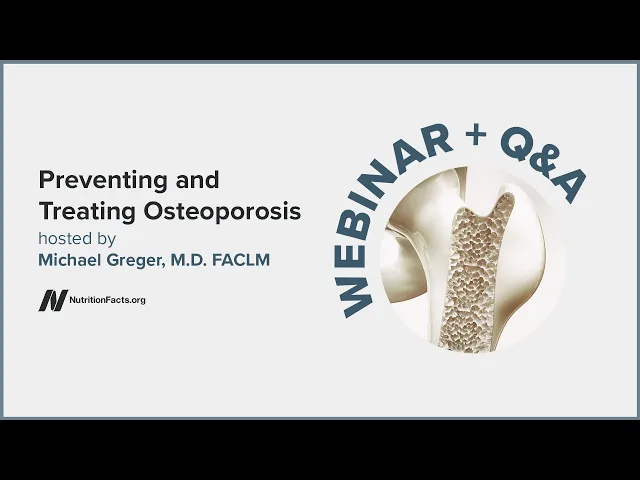 Preventing and Treating Osteoporosis
hosted by
Michael Greger, M.D. FACLM

NutritionFacts.org

WEBINAR + Q&A